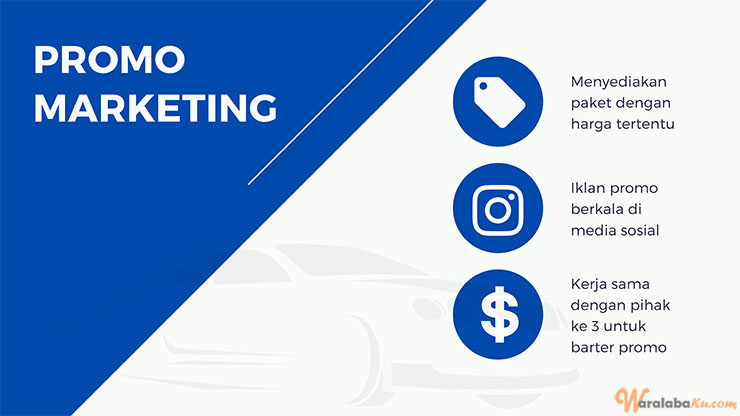 PROMO MARKETING

Menyediakan paket dengan harga tertentu

Iklan promo berkala di media sosial

$

Kerja sama dengan pihak ke 3 untuk barter promo

WaralabaKu.com